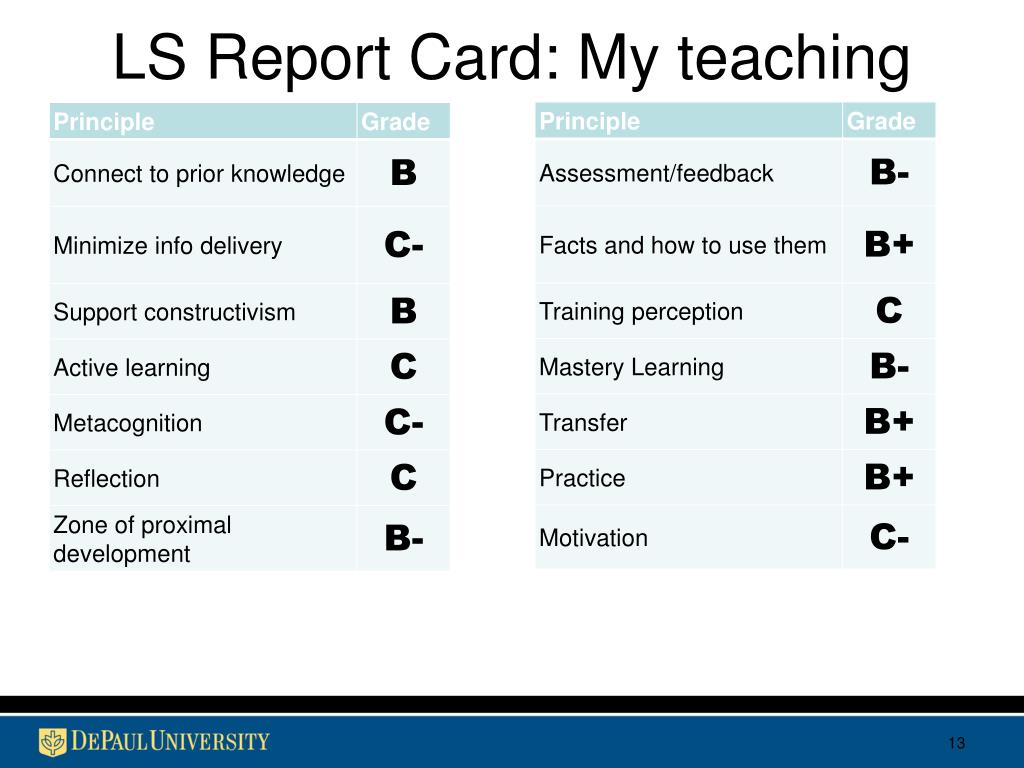 LS Report Card: My teaching

| Principle | Grade |
|---|---|
| Connect to prior knowledge | B |
| Minimize info delivery | C- |
| Support constructivism | B |
| Active learning | C |
| Metacognition | C- |
| Reflection | C |
| Zone of proximal development | B- |

| Principle | Grade |
|---|---|
| Assessment/feedback | B- |
| Facts and how to use them | B+ |
| Training perception | C |
| Mastery Learning | B- |
| Transfer | B+ |
| Practice | B+ |
| Motivation | C- |

DePaul University

13